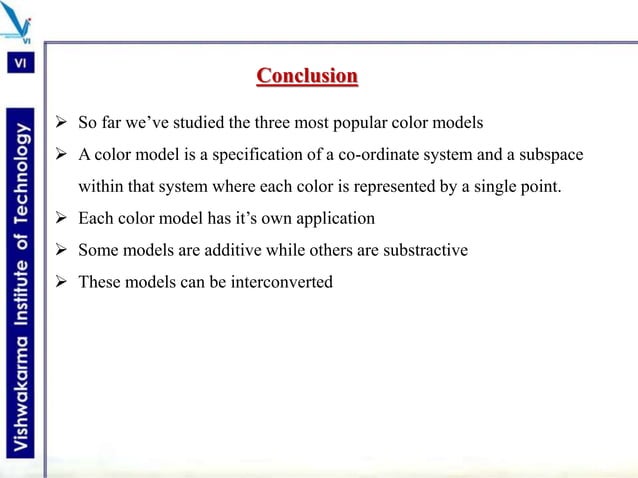 VI

VI

Vishwakarma Institute of Technology

Conclusion

➢ So far we've studied the three most popular color models

➢ A color model is a specification of a co-ordinate system and a subspace within that system where each color is represented by a single point.

➢ Each color model has it's own application

➢ Some models are additive while others are substractive

➢ These models can be interconverted